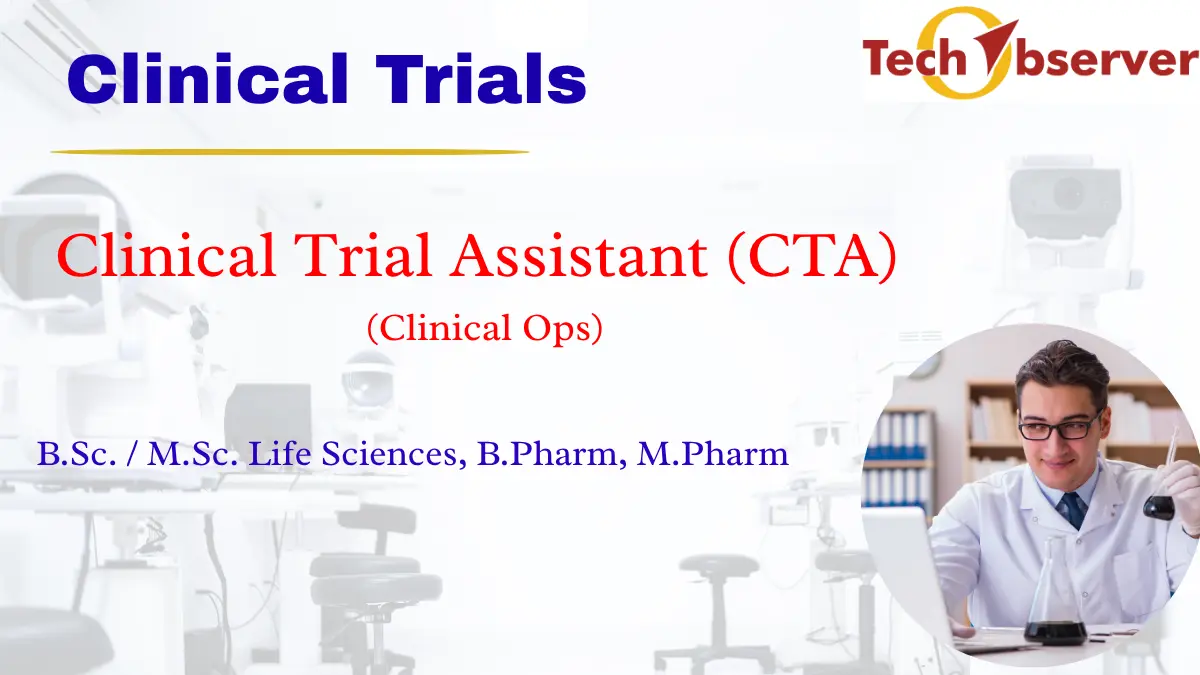 Clinical Trials

TechObserver

Clinical Trial Assistant (CTA)

(Clinical Ops)

B.Sc. / M.Sc. Life Sciences, B.Pharm, M.Pharm